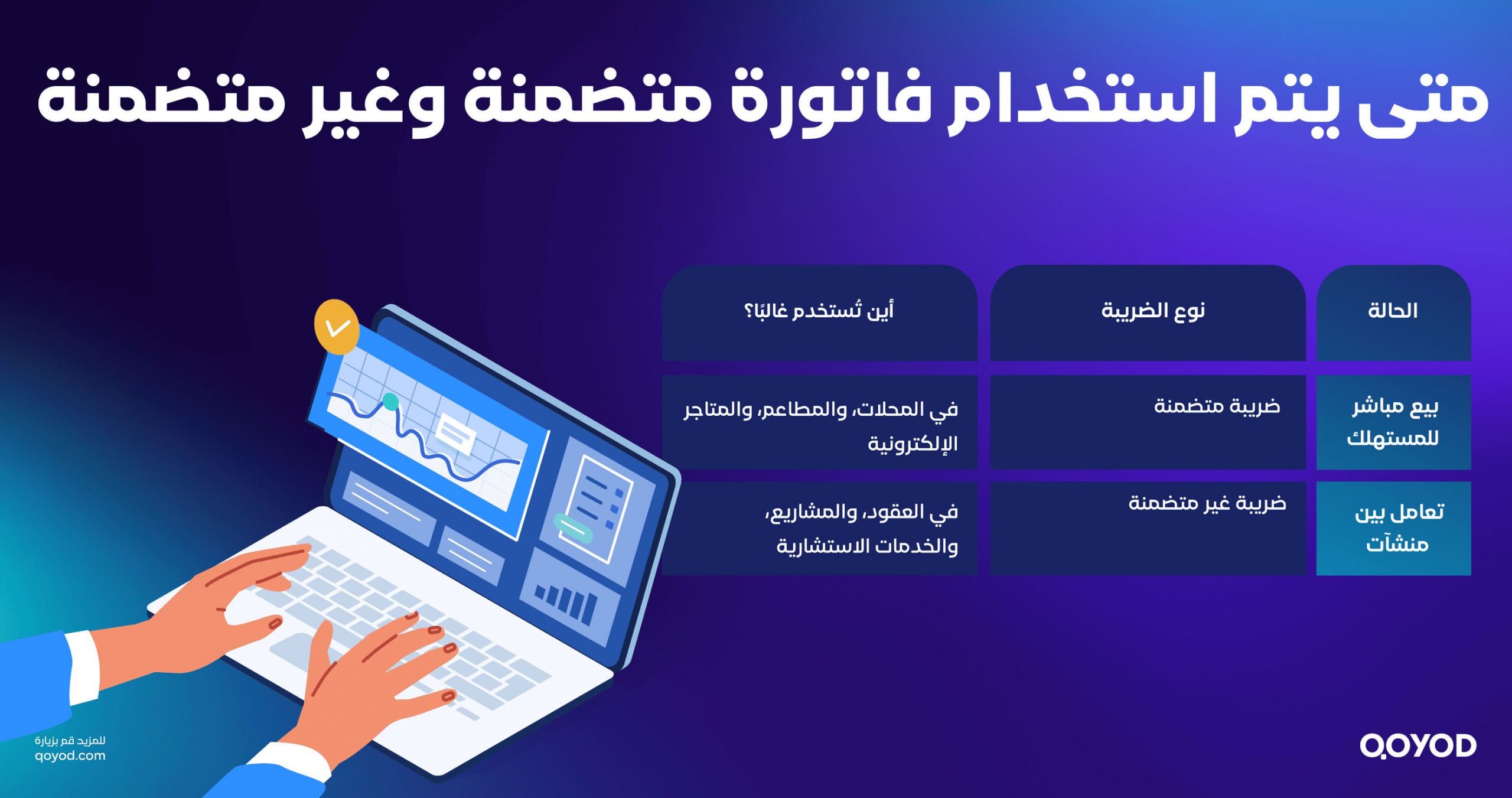 متى يتم استخدام فاتورة متضمنة وغير متضمنة

| الحالة | نوع الضريبة | أين تُستخدم غالبًا؟ |
|---|---|---|
| بيع مباشر للمستهلك | ضريبة متضمنة | في المحلات، والمطاعم، والمتاجر الإلكترونية |
| تعامل بين منشآت | ضريبة غير متضمنة | في العقود، والمشاريع، والخدمات الاستشارية |

للمزيد قم بزيارة
qoyod.com

QOYOD